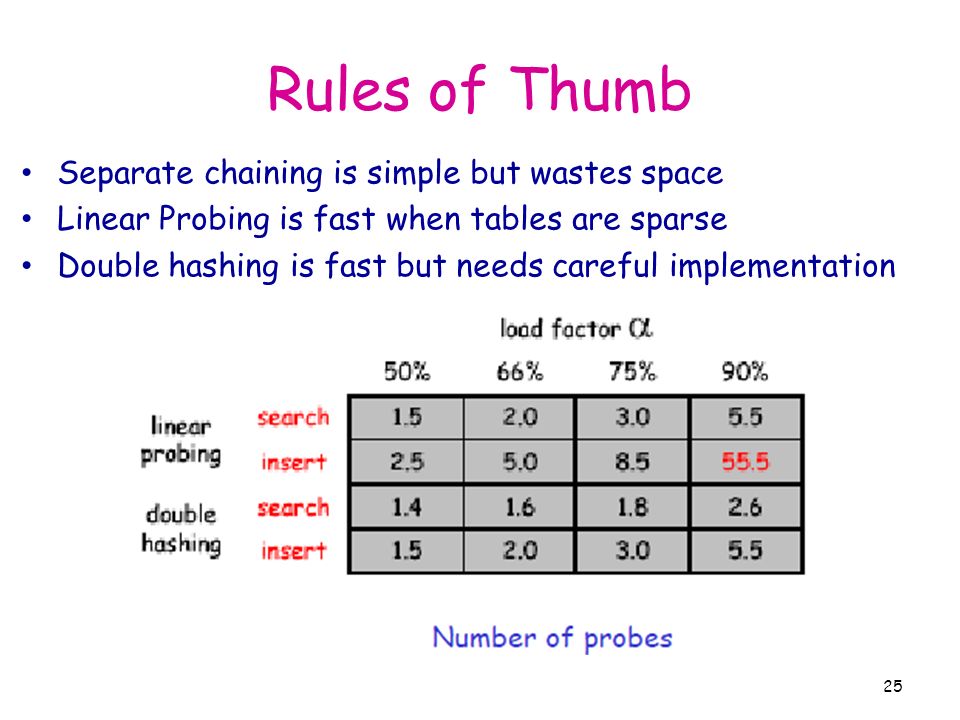 Rules of Thumb

• Separate chaining is simple but wastes space
• Linear Probing is fast when tables are sparse
• Double hashing is fast but needs careful implementation

load factor $\alpha$

| | | 50% | 66% | 75% | 90% |
|---|---|---|---|---|---|
| linear probing | search | 1.5 | 2.0 | 3.0 | 5.5 |
| | insert | 2.5 | 5.0 | 8.5 | 55.5 |
| double hashing | search | 1.4 | 1.6 | 1.8 | 2.6 |
| | insert | 1.5 | 2.0 | 3.0 | 5.5 |

Number of probes

25